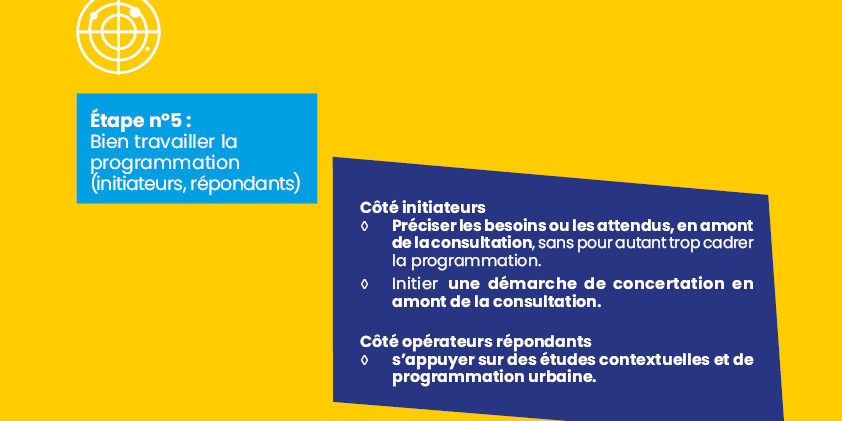 Étape n°5 :
Bien travailler la programmation (initiateurs, répondants)

Côté initiateurs
◊ Préciser les besoins ou les attendus, en amont de la consultation, sans pour autant trop cadrer la programmation.
◊ Initier une démarche de concertation en amont de la consultation.

Côté opérateurs répondants
◊ s'appuyer sur des études contextuelles et de programmation urbaine.